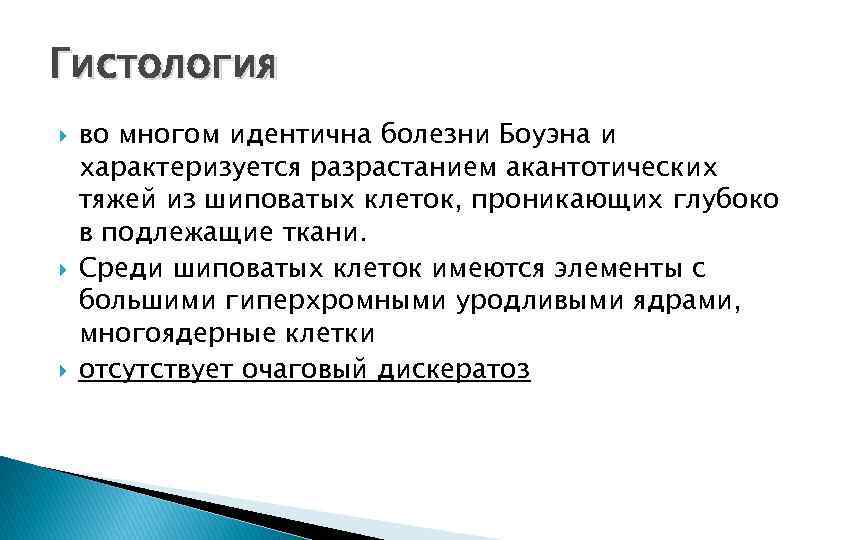 Гистология

во многом идентична болезни Боуэна и характеризуется разрастанием акантотических тяжей из шиповатых клеток, проникающих глубоко в подлежащие ткани.

Среди шиповатых клеток имеются элементы с большими гиперхромными уродливыми ядрами, многоядерные клетки

отсутствует очаговый дискератоз